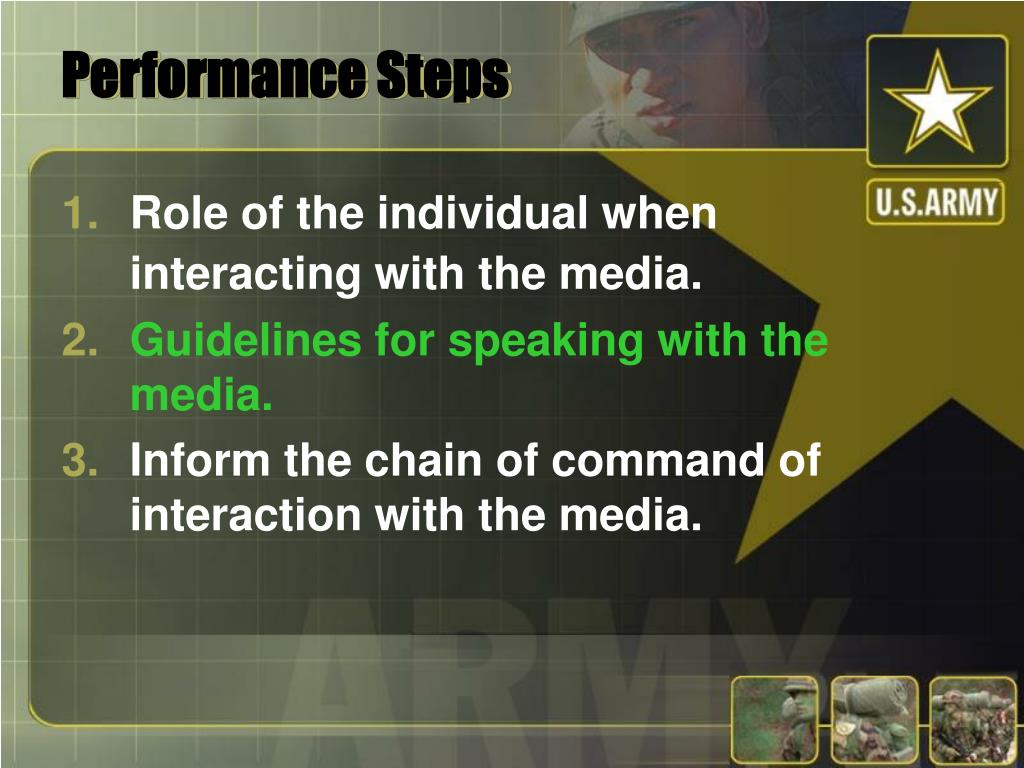 Performance Steps

U.S.ARMY

1. Role of the individual when interacting with the media.
2. Guidelines for speaking with the media.
3. Inform the chain of command of interaction with the media.

ARMY